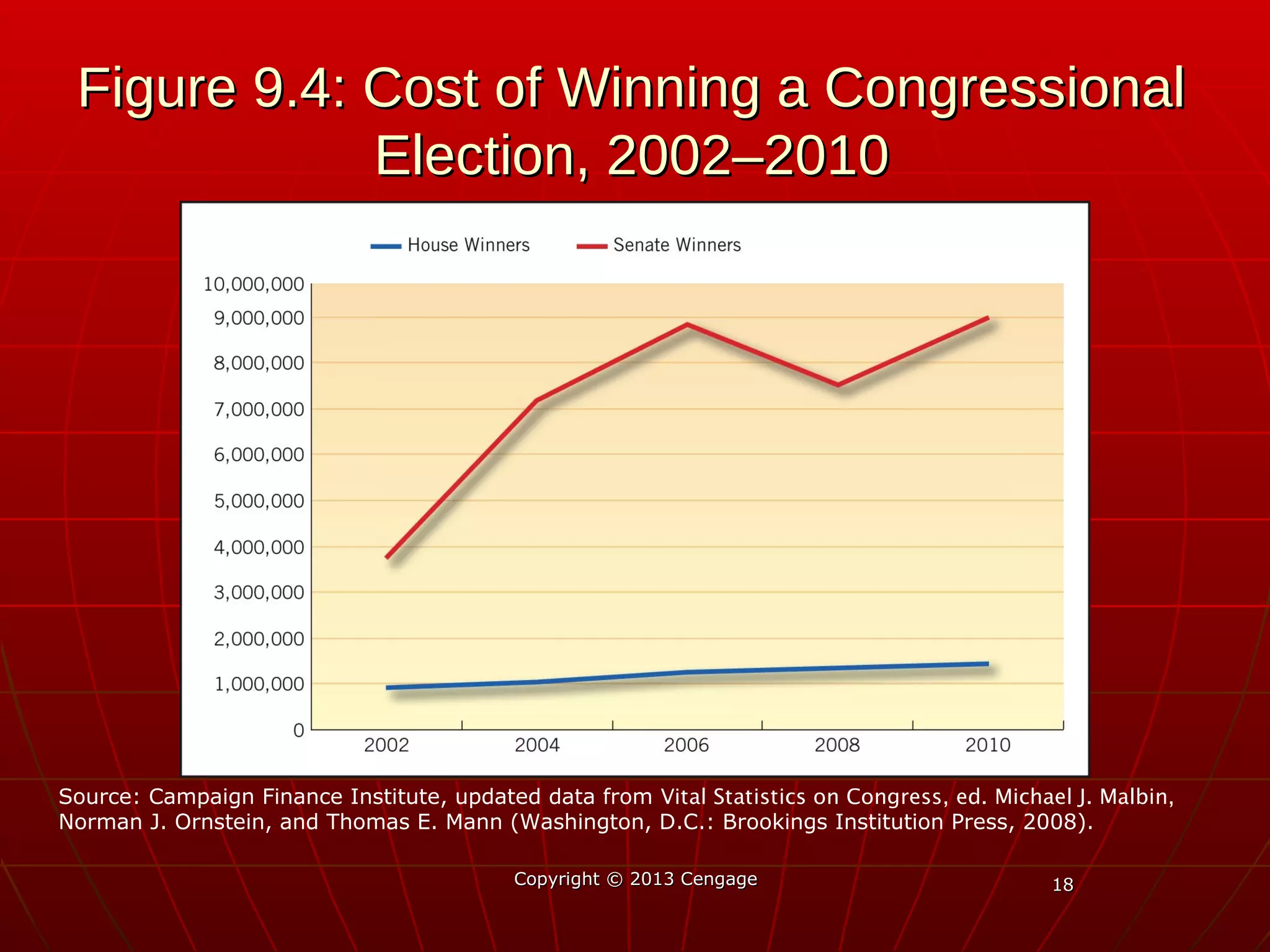 Figure 9.4: Cost of Winning a Congressional Election, 2002–2010

House Winners
Senate Winners

10,000,000
9,000,000
8,000,000
7,000,000
6,000,000
5,000,000
4,000,000
3,000,000
2,000,000
1,000,000
0

2002
2004
2006
2008
2010

Source: Campaign Finance Institute, updated data from Vital Statistics on Congress, ed. Michael J. Malbin, Norman J. Ornstein, and Thomas E. Mann (Washington, D.C.: Brookings Institution Press, 2008).

Copyright © 2013 Cengage

18